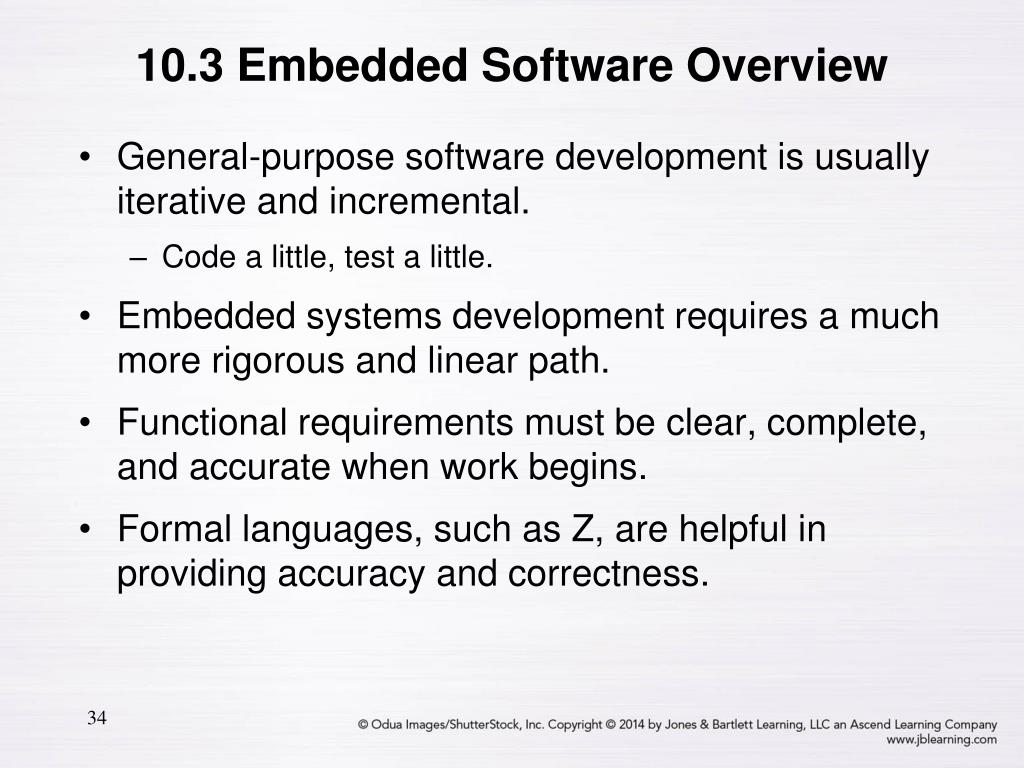 10.3 Embedded Software Overview

• General-purpose software development is usually iterative and incremental.

– Code a little, test a little.

• Embedded systems development requires a much more rigorous and linear path.

• Functional requirements must be clear, complete, and accurate when work begins.

• Formal languages, such as Z, are helpful in providing accuracy and correctness.

34

© Odua Images/ShutterStock, Inc. Copyright © 2014 by Jones & Bartlett Learning, LLC an Ascend Learning Company
www.jblearning.com